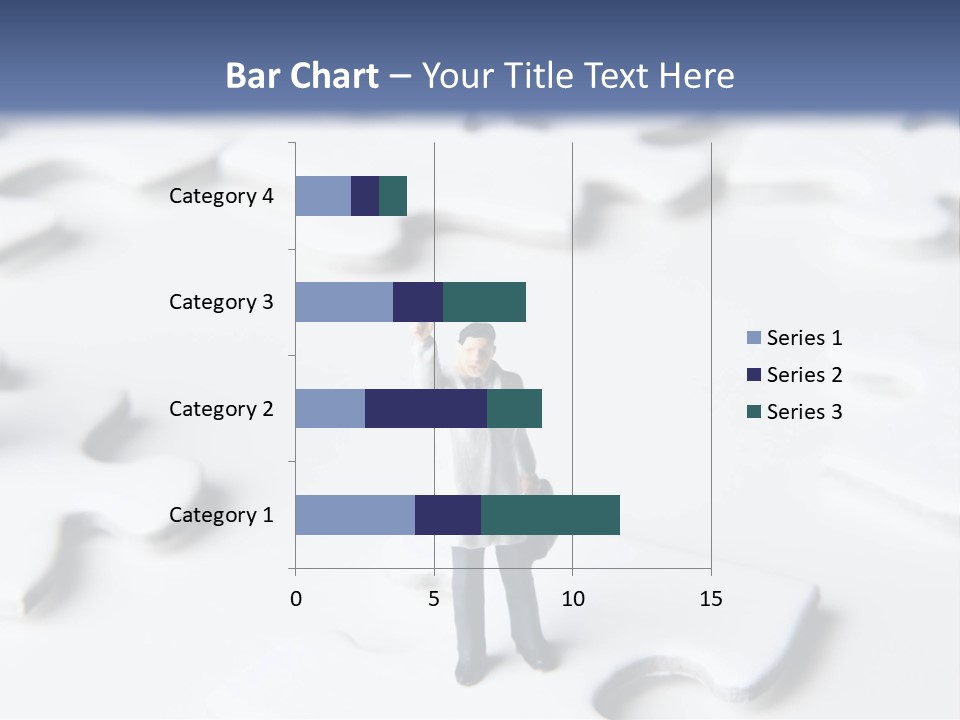 Bar Chart – Your Title Text Here

Category 4
Category 3
Category 2
Category 1

0
5
10
15

Series 1
Series 2
Series 3